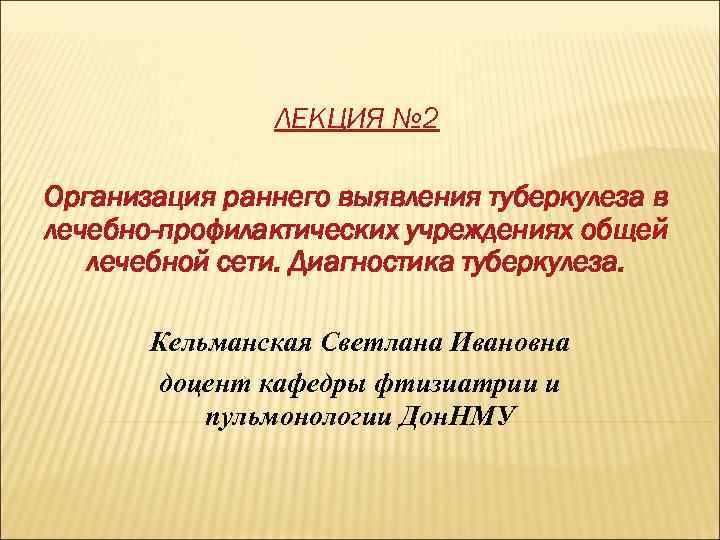 ЛЕКЦИЯ №2

Организация раннего выявления туберкулеза в лечебно-профилактических учреждениях общей лечебной сети. Диагностика туберкулеза.

Кельманская Светлана Ивановна

доцент кафедры фтизиатрии и пульмонологии ДонНМУ